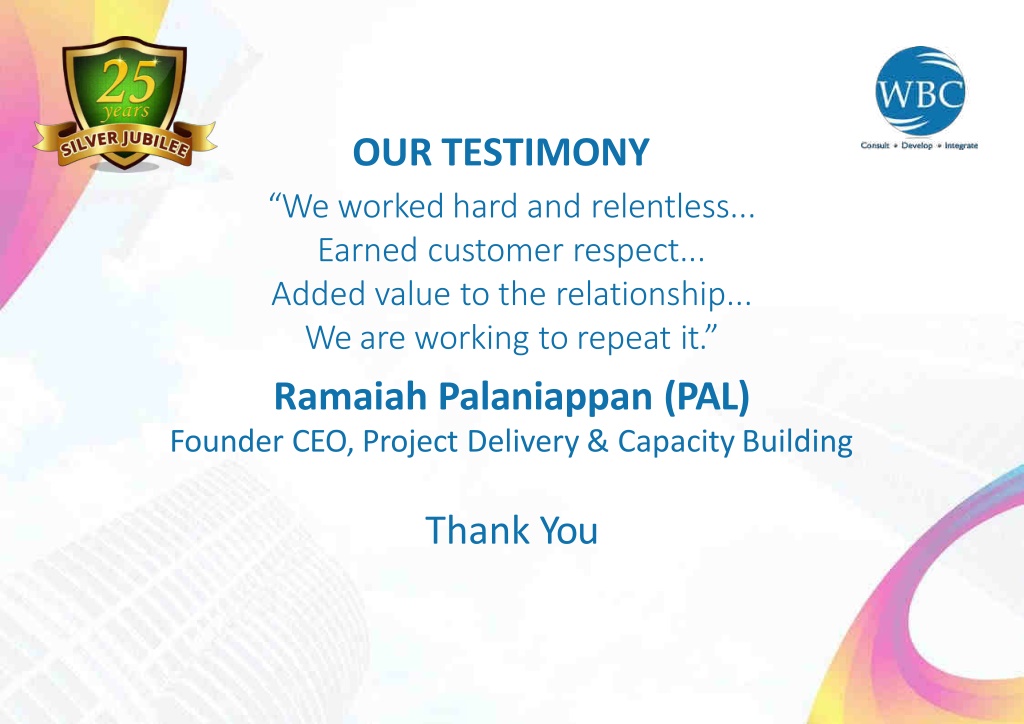 25 years
SILVER JUBILEE

WBC
Consult • Develop • Integrate

OUR TESTIMONY

“We worked hard and relentless...
Earned customer respect...
Added value to the relationship...
We are working to repeat it.”

Ramaiah Palaniappan (PAL)
Founder CEO, Project Delivery & Capacity Building

Thank You